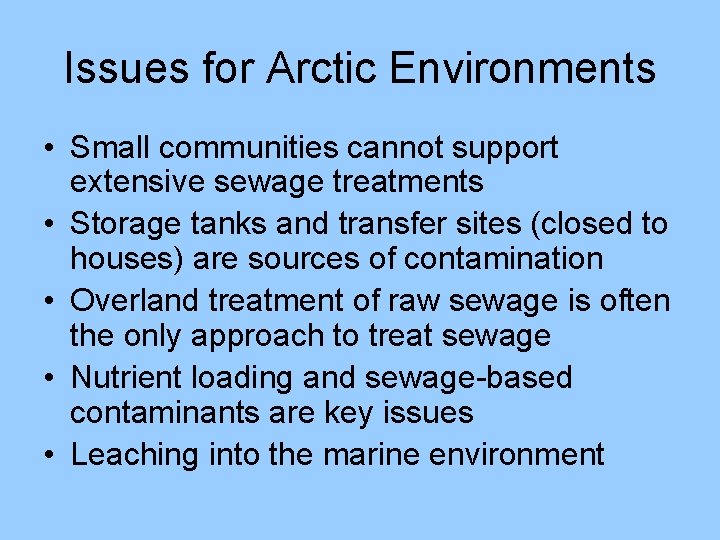 Issues for Arctic Environments

• Small communities cannot support extensive sewage treatments
• Storage tanks and transfer sites (closed to houses) are sources of contamination
• Overland treatment of raw sewage is often the only approach to treat sewage
• Nutrient loading and sewage-based contaminants are key issues
• Leaching into the marine environment